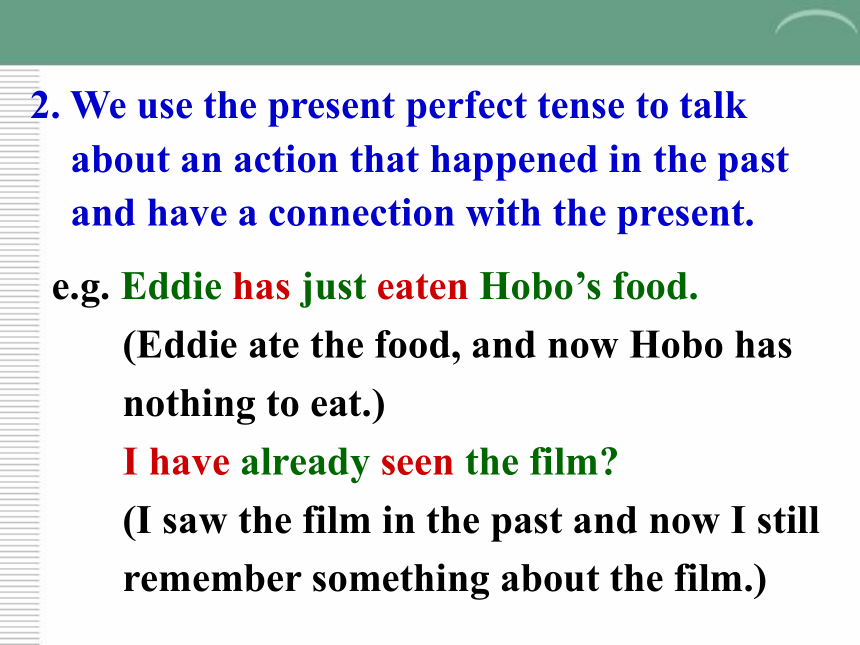 2. We use the present perfect tense to talk about an action that happened in the past and have a connection with the present.

e.g. Eddie has just eaten Hobo’s food.
(Eddie ate the food, and now Hobo has nothing to eat.)
I have already seen the film?
(I saw the film in the past and now I still remember something about the film.)